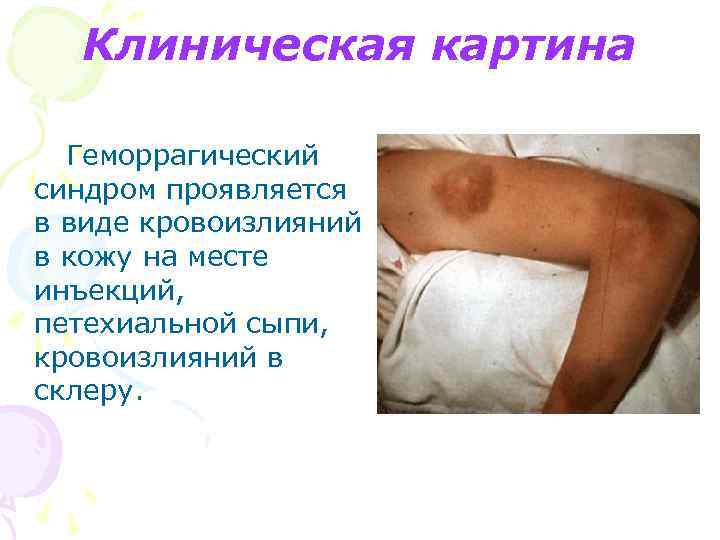 Клиническая картина

Геморрагический синдром проявляется в виде кровоизлияний в кожу на месте инъекций, петехиальной сыпи, кровоизлияний в склеру.